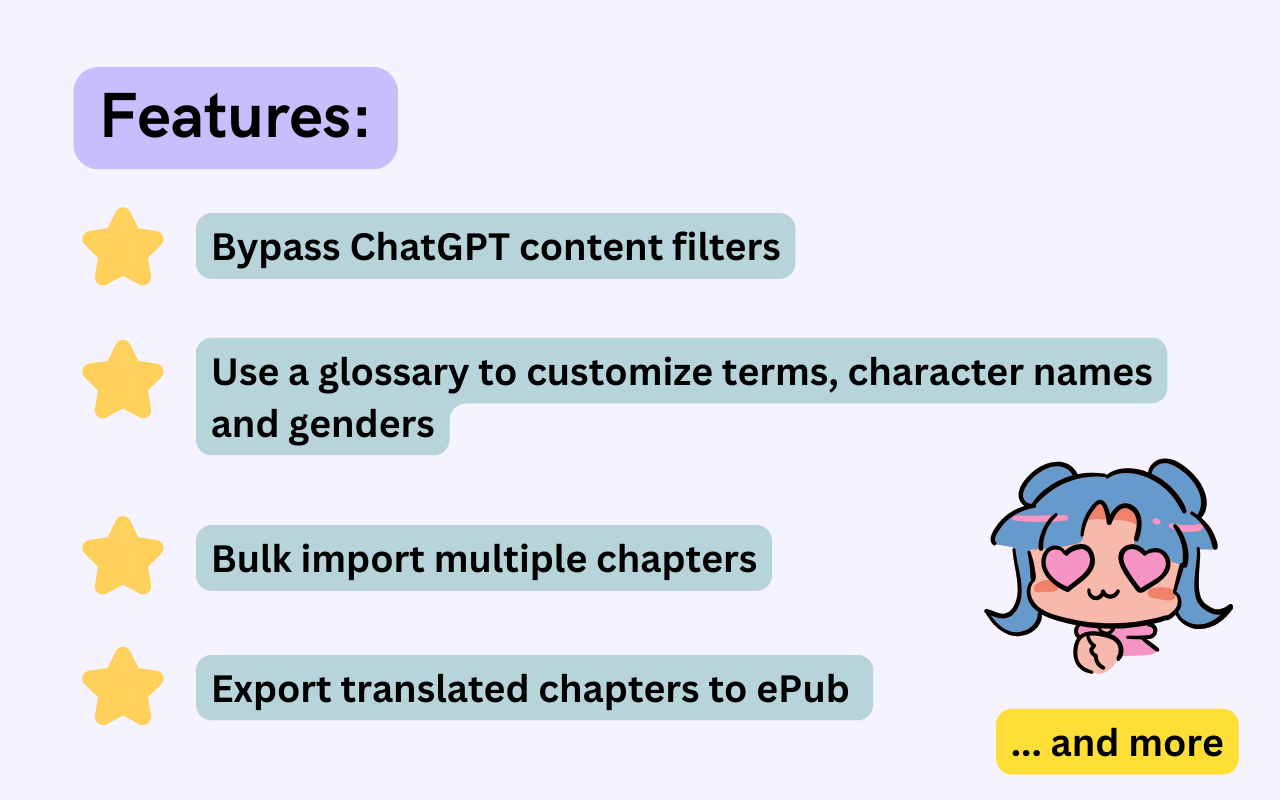 Features:

Bypass ChatGPT content filters

Use a glossary to customize terms, character names and genders

Bulk import multiple chapters

Export translated chapters to ePub

... and more